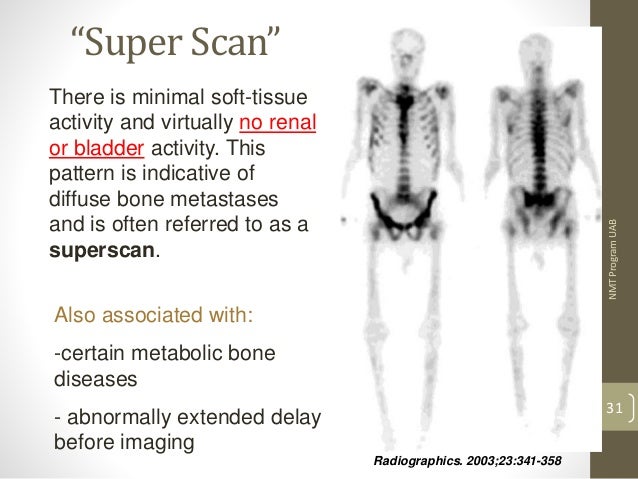 “Super Scan”

There is minimal soft-tissue activity and virtually no renal or bladder activity. This pattern is indicative of diffuse bone metastases and is often referred to as a **superscan**.

Also associated with:

-certain metabolic bone diseases

- abnormally extended delay before imaging

Radiographics. 2003;23:341-358

NMT Program UAB

31